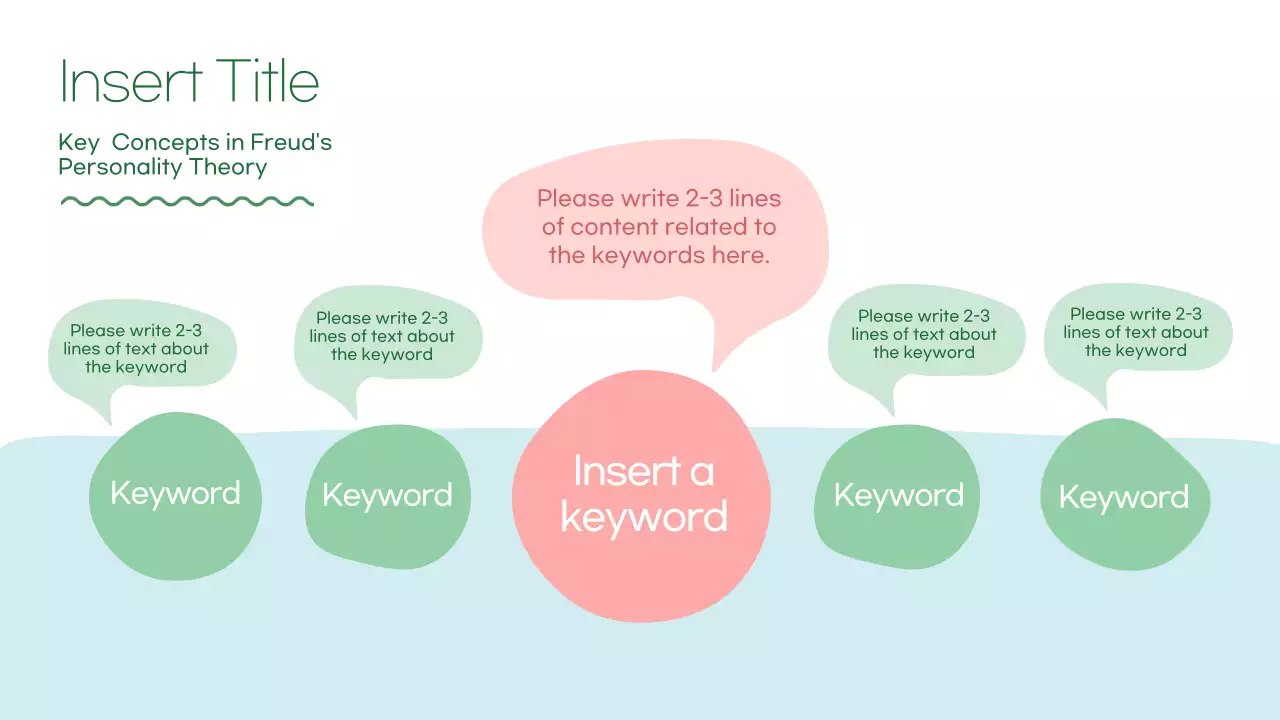 Insert Title

Key  Concepts in Freud's Personality Theory

Please write 2-3 lines of content related to the keywords here.

Please write 2-3 lines of text about the keyword

Please write 2-3 lines of text about the keyword

Please write 2-3 lines of text about the keyword

Please write 2-3 lines of text about the keyword

Keyword

Keyword

Insert a keyword

Keyword

Keyword